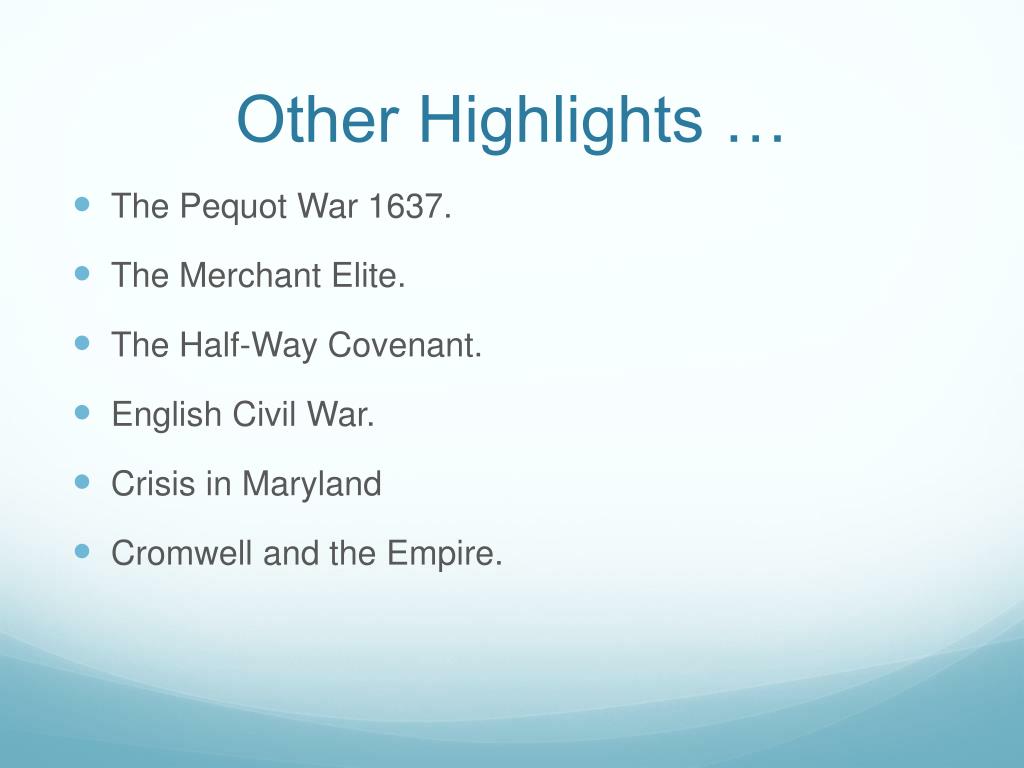 Other Highlights …

- The Pequot War 1637.
- The Merchant Elite.
- The Half-Way Covenant.
- English Civil War.
- Crisis in Maryland
- Cromwell and the Empire.